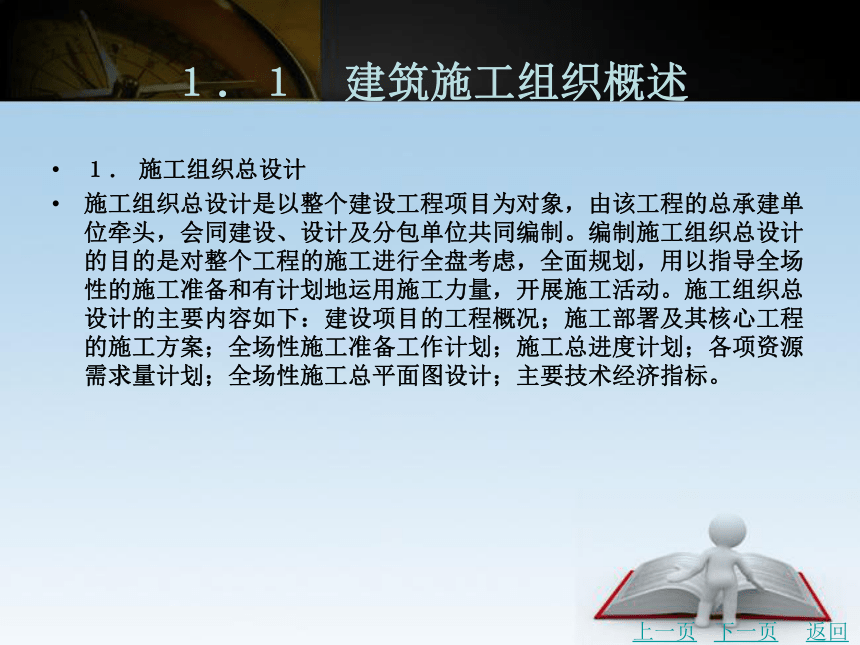 1．1　建筑施工组织概述

• 1． 施工组织总设计

• 施工组织总设计是以整个建设工程项目为对象，由该工程的总承建单位牵头，会同建设、设计及分包单位共同编制。编制施工组织总设计的目的是对整个工程的施工进行全盘考虑，全面规划，用以指导全场性的施工准备和有计划地运用施工力量，开展施工活动。施工组织总设计的主要内容如下：建设项目的工程概况；施工部署及其核心工程的施工方案；全场性施工准备工作计划；施工总进度计划；各项资源需求量计划；全场性施工总平面图设计；主要技术经济指标。

上一页 下一页 返回